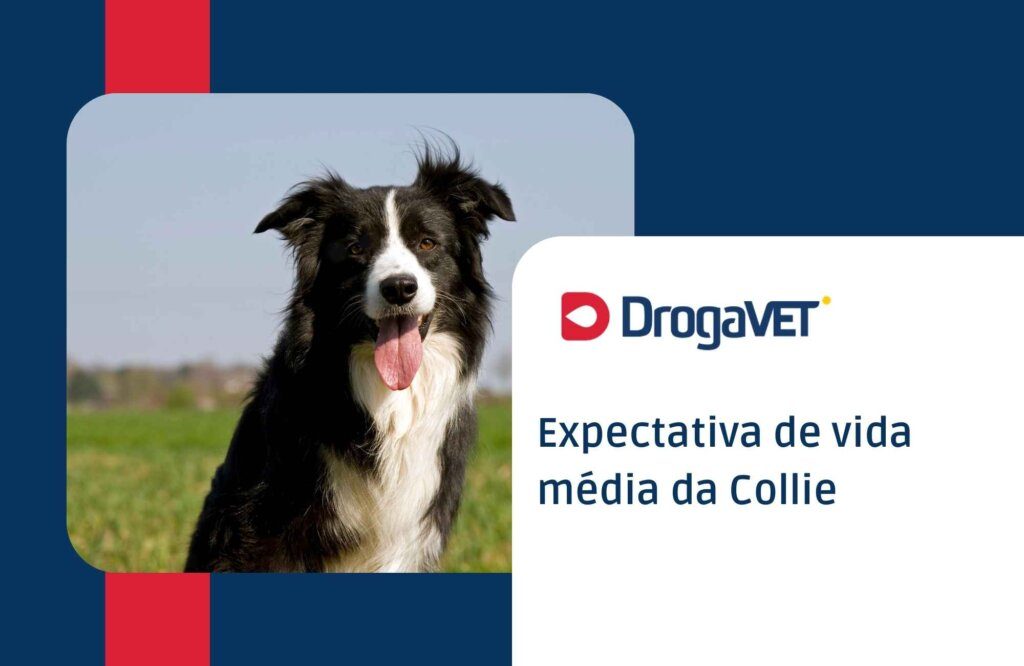 DrogaVET

Expectativa de vida média da Collie